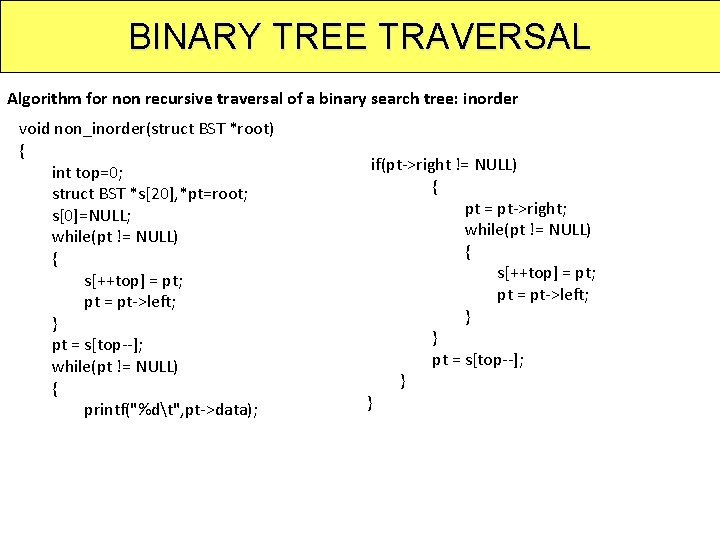 BINARY TREE TRAVERSAL

Algorithm for non recursive traversal of a binary search tree: inorder

void non_inorder(struct BST *root)
{
int top=0;
struct BST *s[20],*pt=root;
s[0]=NULL;
while(pt != NULL)
{
s[++top] = pt;
pt = pt->left;
}
pt = s[top--];
while(pt != NULL)
{
printf("%d\t",pt->data);

if(pt->right != NULL)
{
pt = pt->right;
while(pt != NULL)
{
s[++top] = pt;
pt = pt->left;
}
}
pt = s[top--];
}
}